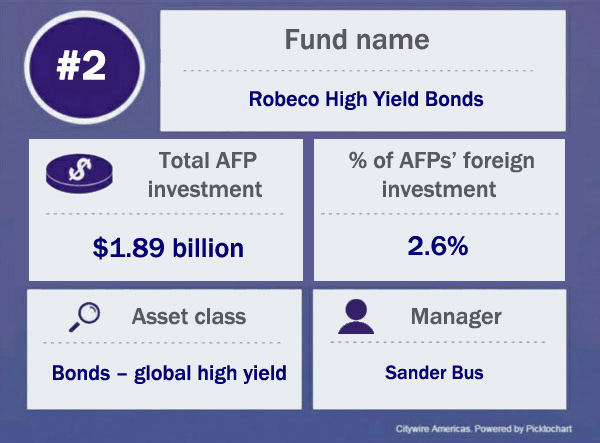 #2

Fund name

Robeco High Yield Bonds

Total AFP investment

$1.89 billion

% of AFPs' foreign investment

2.6%

Asset class

Bonds – global high yield

Manager

Sander Bus

Citywire Americas. Powered by Picktochart